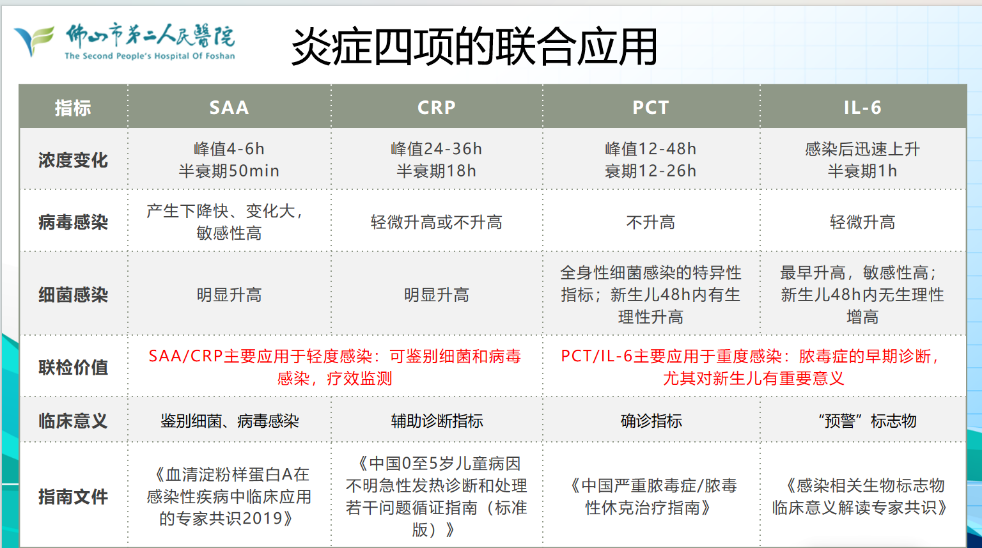 佛山市第二人民醫院
The Second People's Hospital Of Foshan

炎症四项的联合应用

| 指标 | SAA | CRP | PCT | IL-6 |
|---|---|---|---|---|
| 浓度变化 | 峰值4-6h 半衰期50min | 峰值24-36h 半衰期18h | 峰值12-48h 衰期12-26h | 感染后迅速上升 半衰期1h |
| 病毒感染 | 产生下降快、变化大，敏感性高 | 轻微升高或不升高 | 不升高 | 轻微升高 |
| 细菌感染 | 明显升高 | 明显升高 | 全身性细菌感染的特异性指标；新生儿48h内有生理性升高 | 最早升高，敏感性高；新生儿48h内无生理性增高 |
| 联检价值 | SAA/CRP主要应用于轻度感染：可鉴别细菌和病毒感染，疗效监测 | | PCT/IL-6主要应用于重度感染：脓毒症的早期诊断，尤其对新生儿有重要意义 | |
| 临床意义 | 鉴别细菌、病毒感染 | 辅助诊断指标 | 确诊指标 | "预警"标志物 |
| 指南文件 | 《血清淀粉样蛋白A在感染性疾病中临床应用的专家共识2019》 | 《中国0至5岁儿童病因不明急性发热诊断和处理若干问题循证指南（标准版）》 | 《中国严重脓毒症/脓毒性休克治疗指南》 | 《感染相关生物标志物临床意义解读专家共识》 |